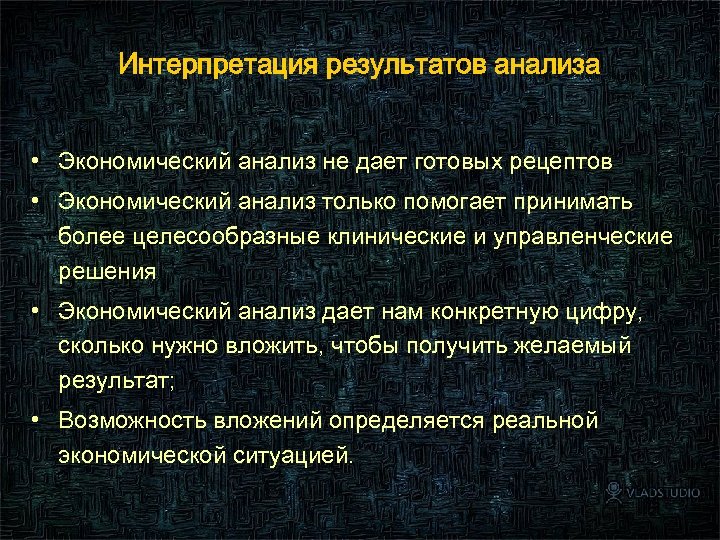 Интерпретация результатов анализа

• Экономический анализ не дает готовых рецептов
• Экономический анализ только помогает принимать более целесообразные клинические и управленческие решения
• Экономический анализ дает нам конкретную цифру, сколько нужно вложить, чтобы получить желаемый результат;
• Возможность вложений определяется реальной экономической ситуацией.

VLADSTUDIO